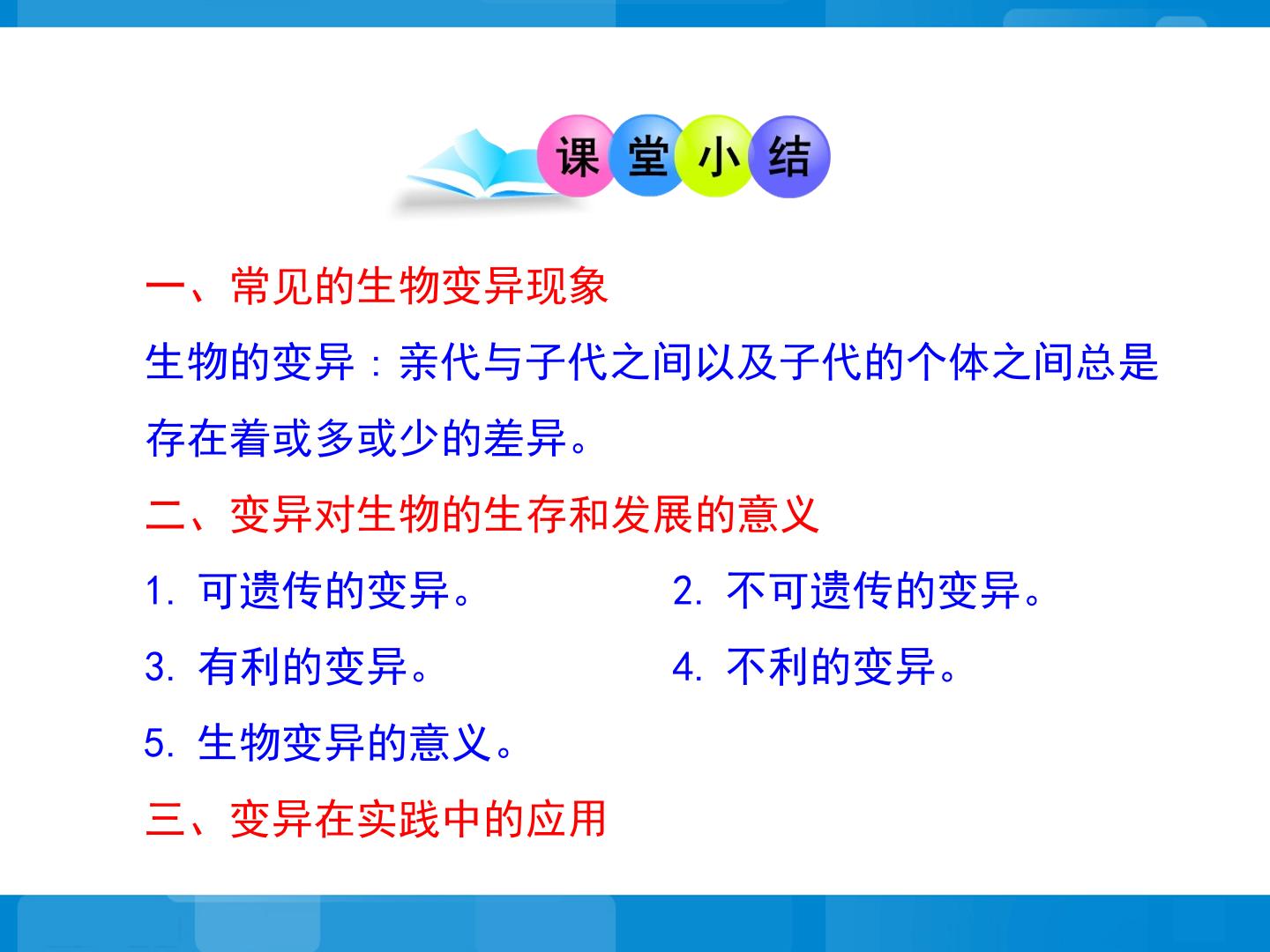 课堂小结

一、常见的生物变异现象

生物的变异：亲代与子代之间以及子代的个体之间总是存在着或多或少的差异。

二、变异对生物的生存和发展的意义

1.可遗传的变异。 2.不可遗传的变异。

3.有利的变异。 4.不利的变异。

5.生物变异的意义。

三、变异在实践中的应用